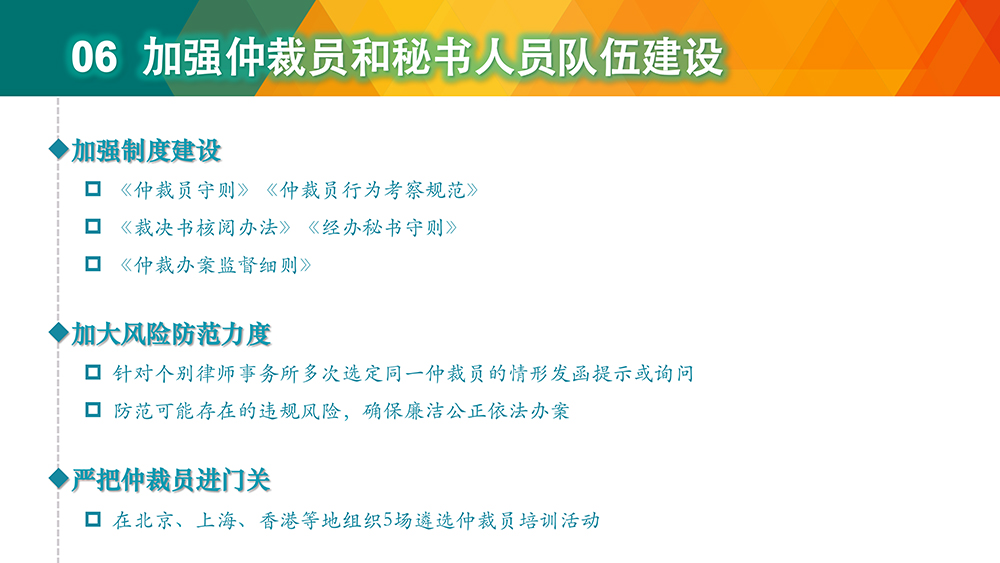 06 加强仲裁员和秘书人员队伍建设

◆加强制度建设

□ 《仲裁员守则》《仲裁员行为考察规范》

□ 《裁决书核阅办法》《经办秘书守则》

□ 《仲裁办案监督细则》

◆加大风险防范力度

□ 针对个别律师事务所多次选定同一仲裁员的情形发函提示或询问

□ 防范可能存在的违规风险，确保廉洁公正依法办案

◆严把仲裁员进门关

□ 在北京、上海、香港等地组织5场遴选仲裁员培训活动